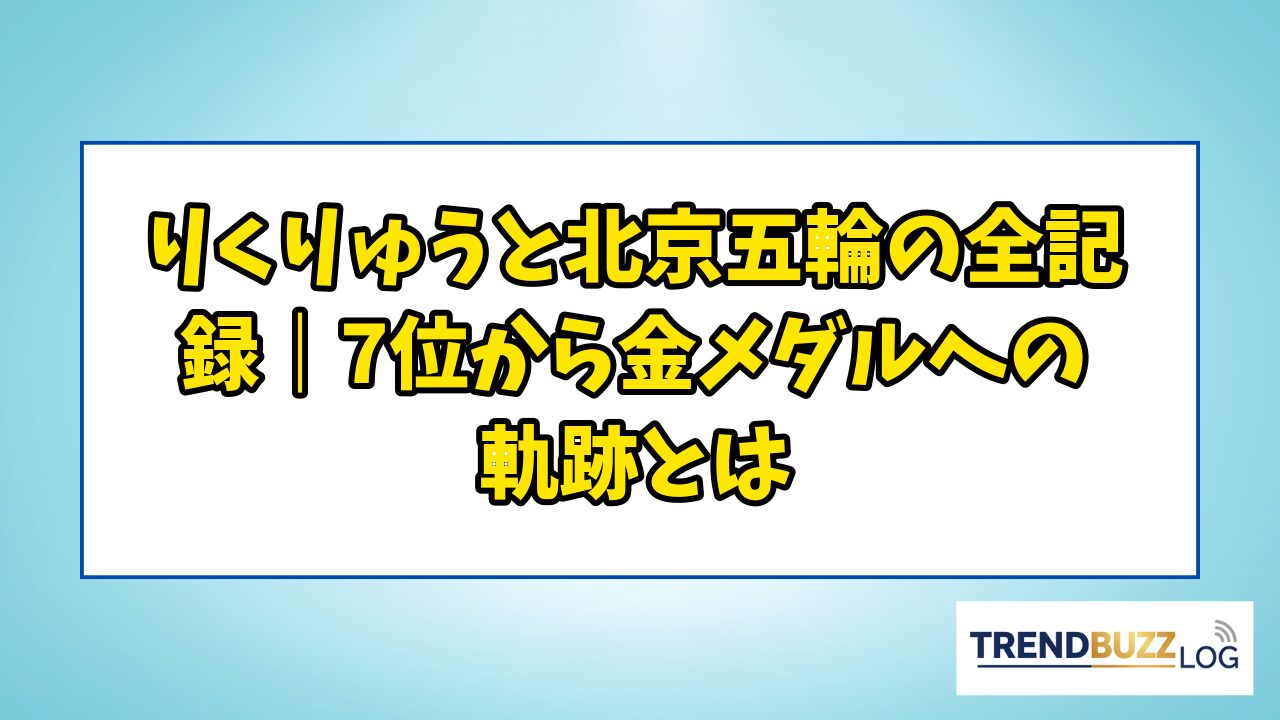 りくりゅうと北京五輪の全記録｜7位から金メダルへの軌跡とは

TRENDBUZZ LOG